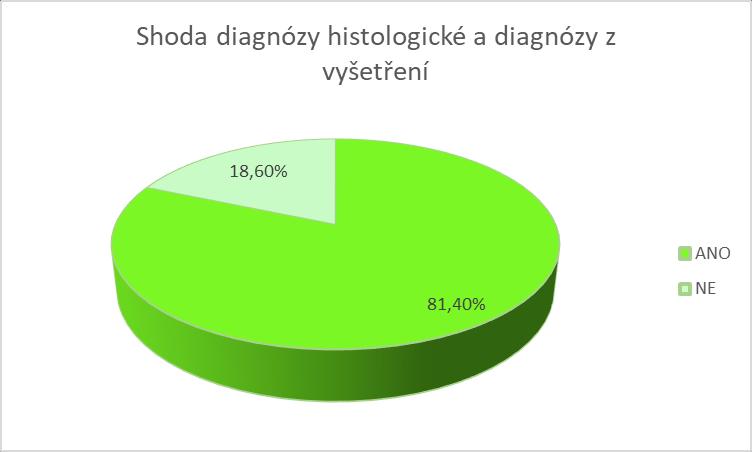 Shoda diagnózy histologické a diagnózy z vyšetření

18,60%

81,40%

ANO

NE